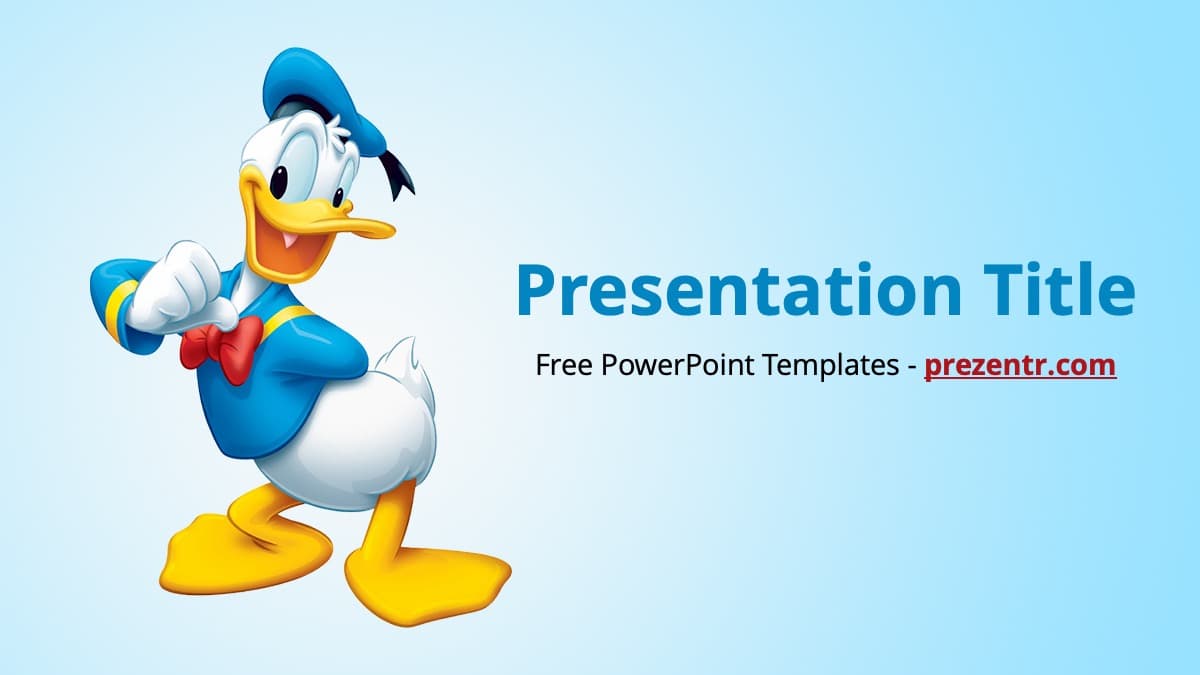 Presentation Title

Free PowerPoint Templates - prezentr.com